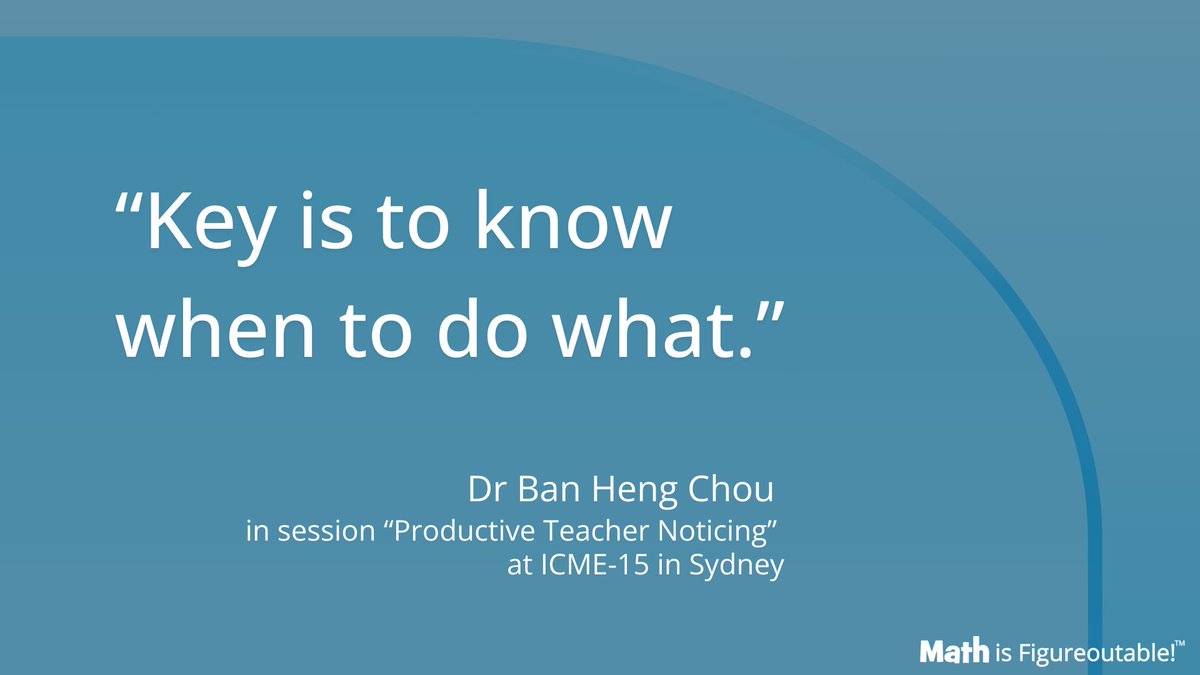 “Key is to know when to do what.”

Dr Ban Heng Chou
in session “Productive Teacher Noticing” at ICME-15 in Sydney

Math is Figureoutable!™